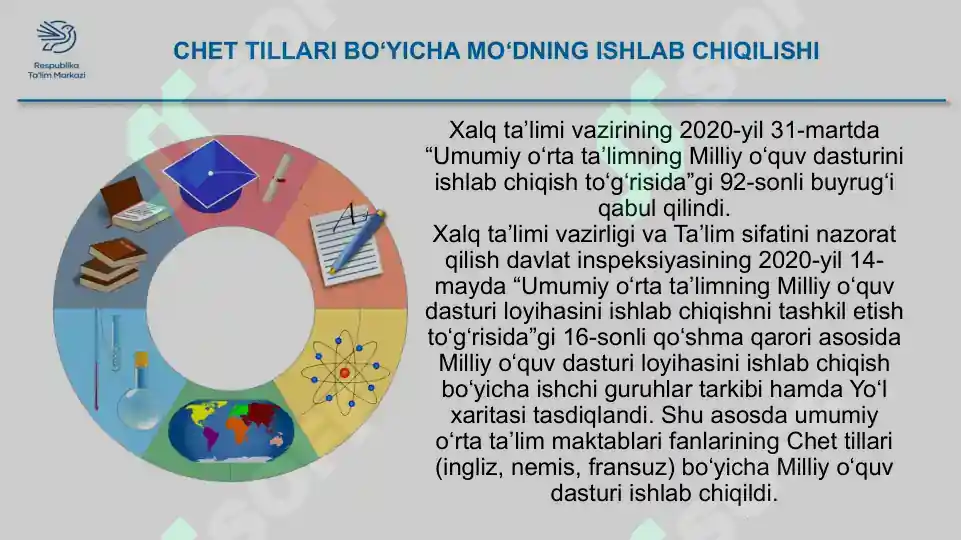 Respublika Ta'lim Markazi

CHET TILLARI BO‘YICHA MO‘DNING ISHLAB CHIQILISHI

Xalq ta’limi vazirining 2020-yil 31-martda “Umumiy o‘rta ta’limning Milliy o‘quv dasturini ishlab chiqish to‘g‘risida”gi 92-sonli buyrug‘i qabul qilindi.
Xalq ta’limi vazirligi va Ta’lim sifatini nazorat qilish davlat inspeksiyasining 2020-yil 14-mayda “Umumiy o‘rta ta’limning Milliy o‘quv dasturi loyihasini ishlab chiqishni tashkil etish to‘g‘risida”gi 16-sonli qo‘shma qarori asosida Milliy o‘quv dasturi loyihasini ishlab chiqish bo‘yicha ishchi guruhlar tarkibi hamda Yo‘l xaritasi tasdiqlandi. Shu asosda umumiy o‘rta ta’lim maktablari fanlarining Chet tillari (ingliz, nemis, fransuz) bo‘yicha Milliy o‘quv dasturi ishlab chiqildi.